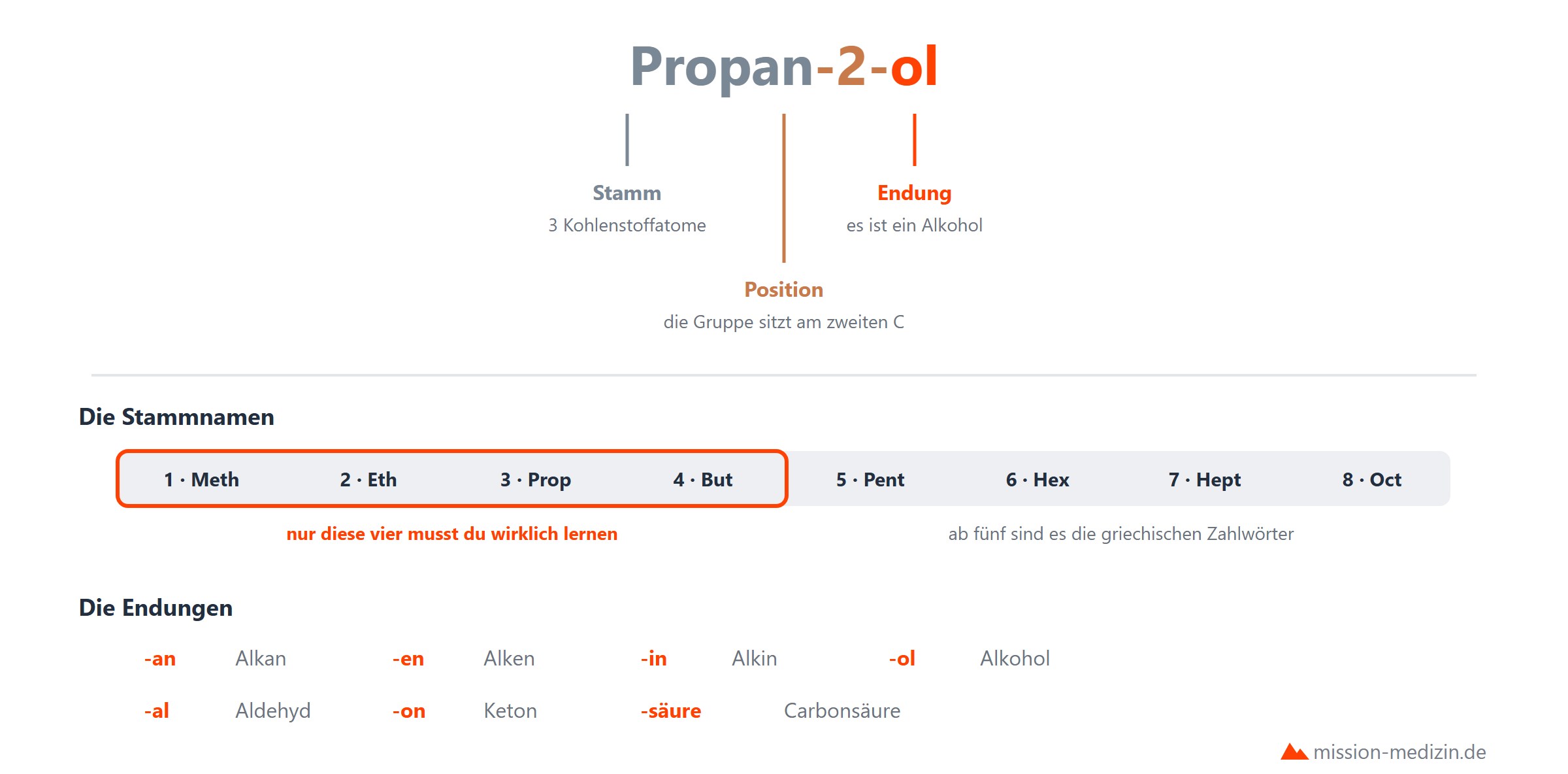 Propan-2-ol

Stamm
3 Kohlenstoffatome

Endung
es ist ein Alkohol

Position
die Gruppe sitzt am zweiten C

Die Stammnamen

1 · Meth 2 · Eth 3 · Prop 4 · But 5 · Pent 6 · Hex 7 · Hept 8 · Oct

nur diese vier musst du wirklich lernen

ab fünf sind es die griechischen Zahlwörter

Die Endungen

-an Alkan -en Alken -in Alkin -ol Alkohol

-al Aldehyd -on Keton -säure Carbonsäure

mission-medizin.de